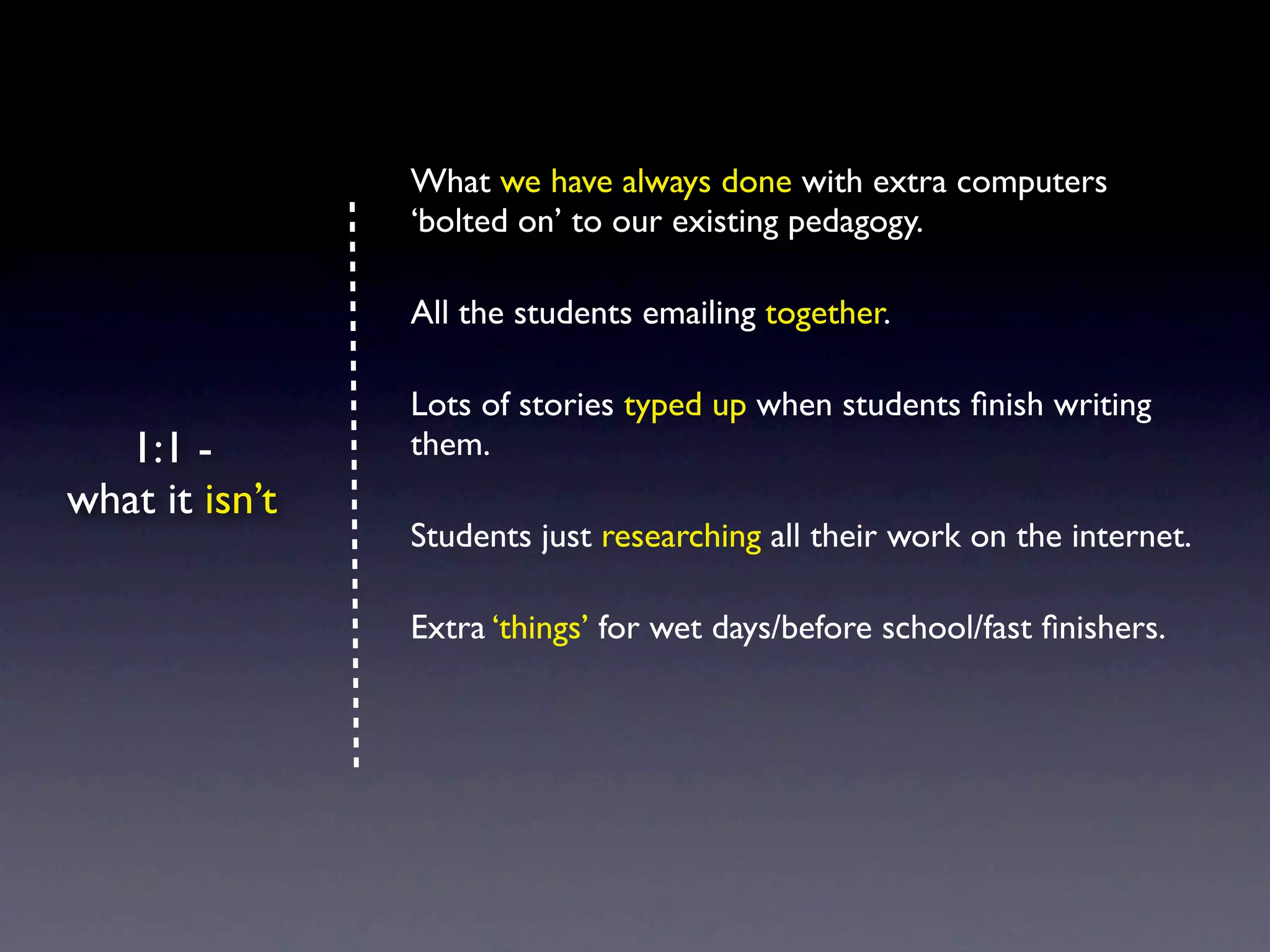 1:1 -
what it isn’t

What we have always done with extra computers ‘bolted on’ to our existing pedagogy.

All the students emailing together.

Lots of stories typed up when students finish writing them.

Students just researching all their work on the internet.

Extra ‘things’ for wet days/before school/fast finishers.